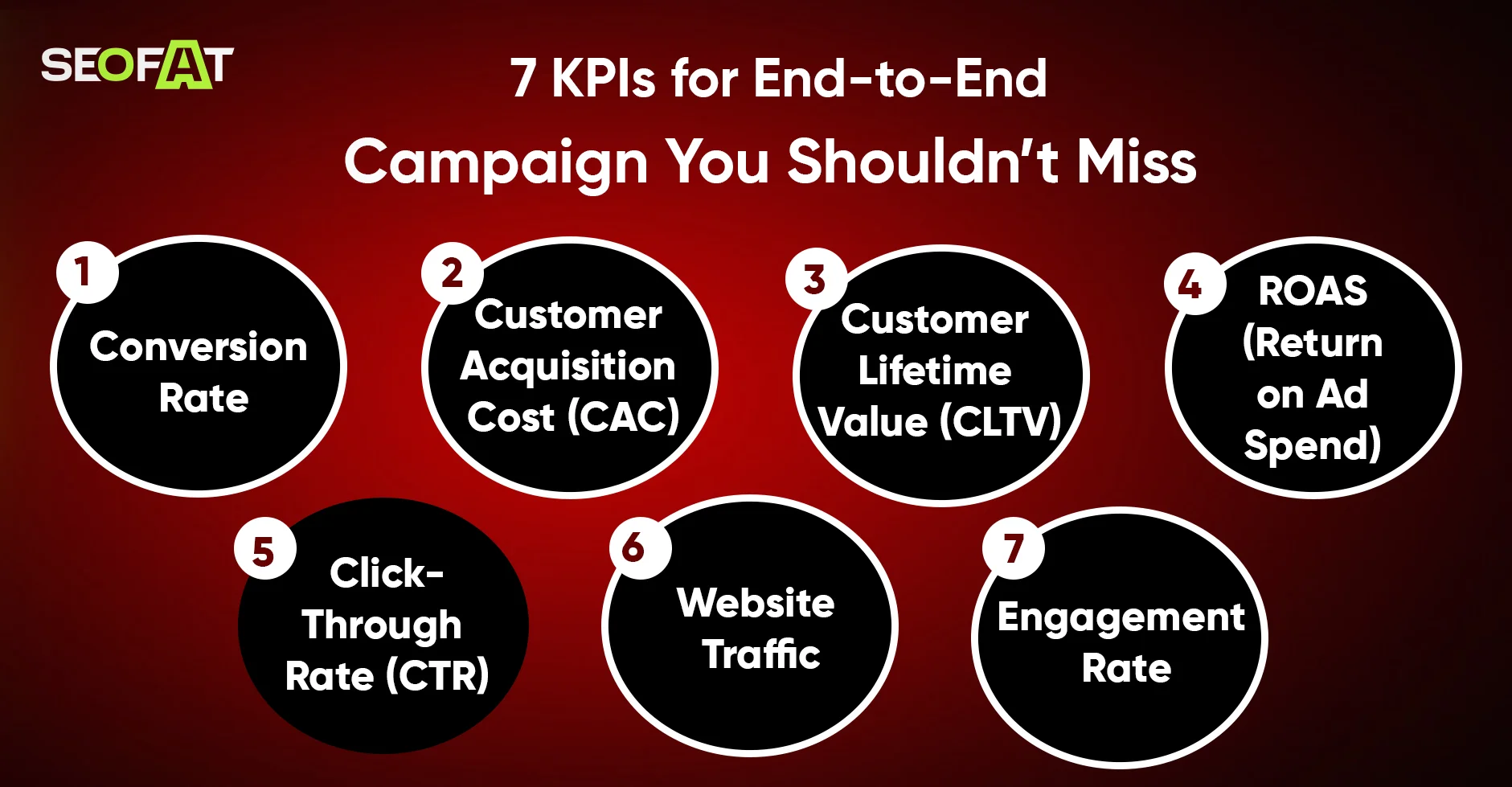 SEOFAT

7 KPIs for End-to-End Campaign You Shouldn't Miss

1 Conversion Rate

2 Customer Acquisition Cost (CAC)

3 Customer Lifetime Value (CLTV)

4 ROAS (Return on Ad Spend)

5 Click-Through Rate (CTR)

6 Website Traffic

7 Engagement Rate